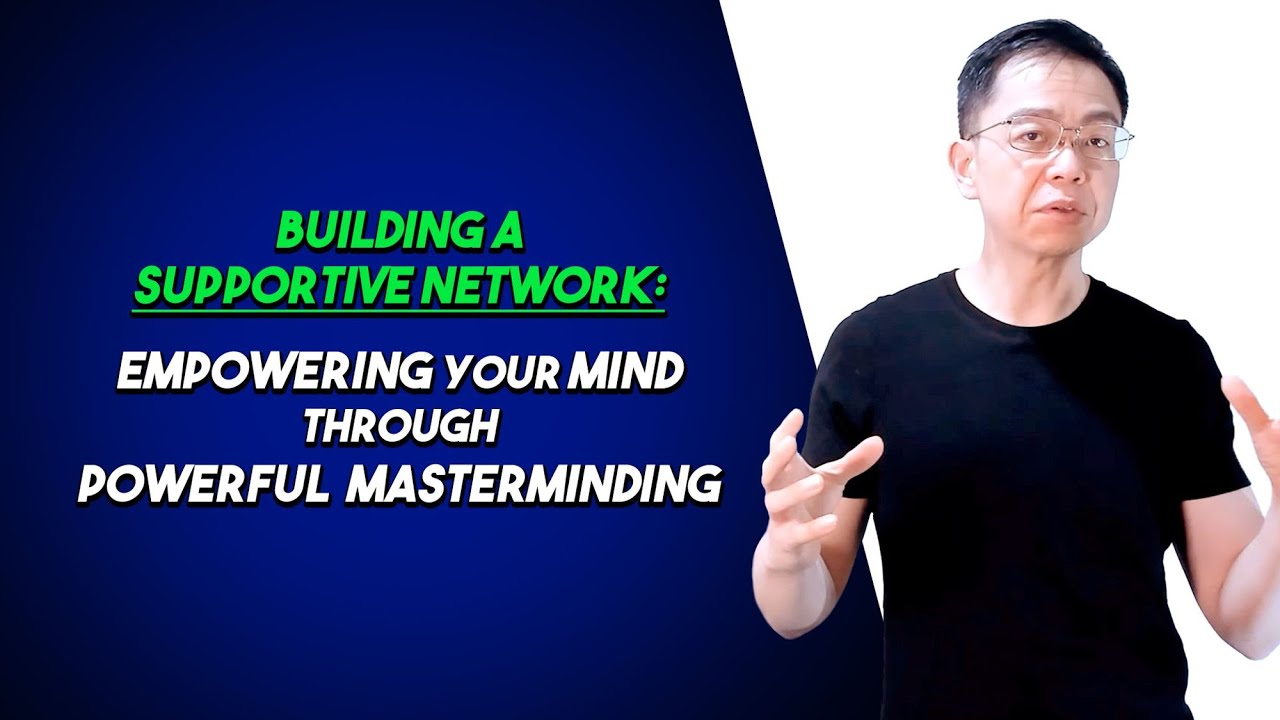 BUILDING A SUPPORTIVE NETWORK:

EMPOWERING YOUR MIND THROUGH POWERFUL MASTERMINDING